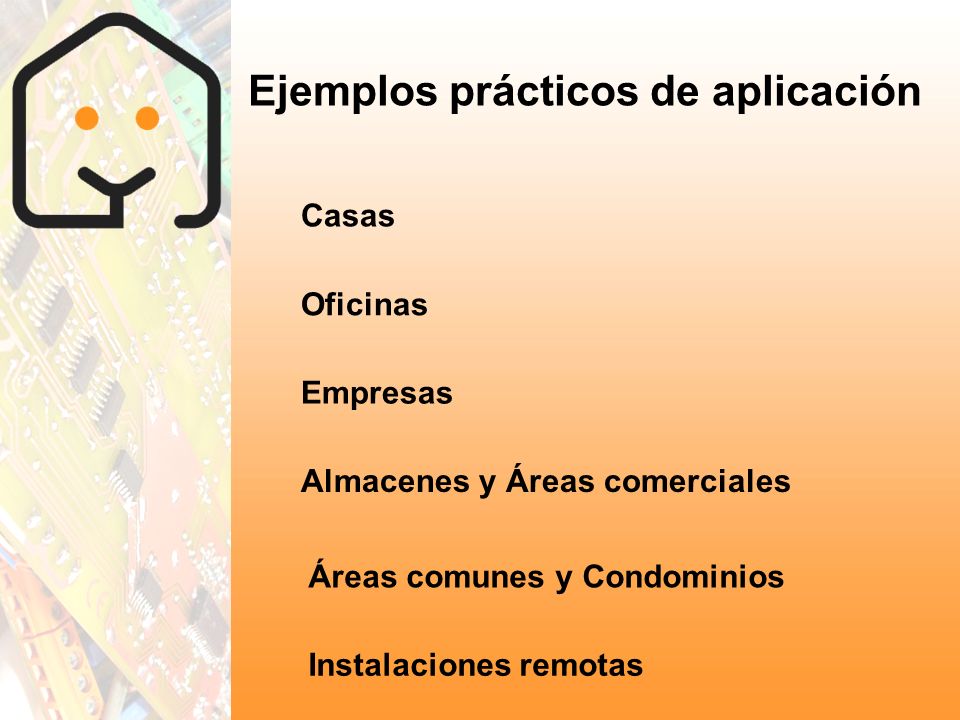 Ejemplos prácticos de aplicación

Casas

Oficinas

Empresas

Almacenes y Áreas comerciales

Áreas comunes y Condominios

Instalaciones remotas